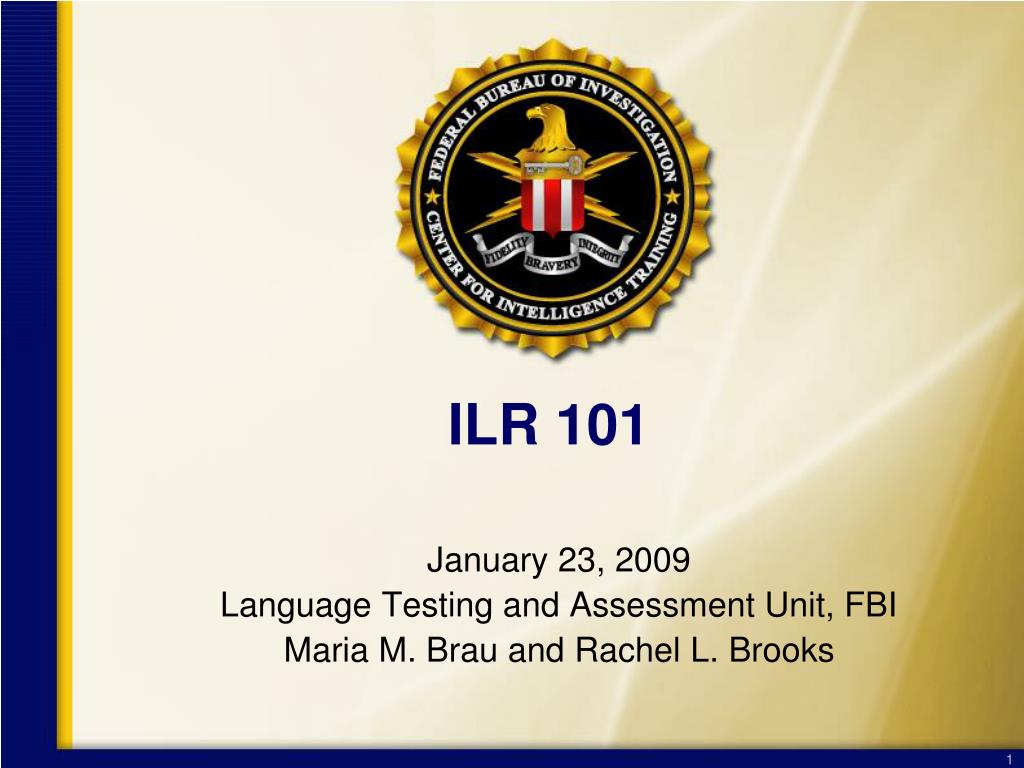 FEDERAL BUREAU OF INVESTIGATION
CENTER FOR INTELLIGENCE TRAINING
FIDELITY BRAVERY INTEGRITY

ILR 101

January 23, 2009
Language Testing and Assessment Unit, FBI
Maria M. Brau and Rachel L. Brooks

1